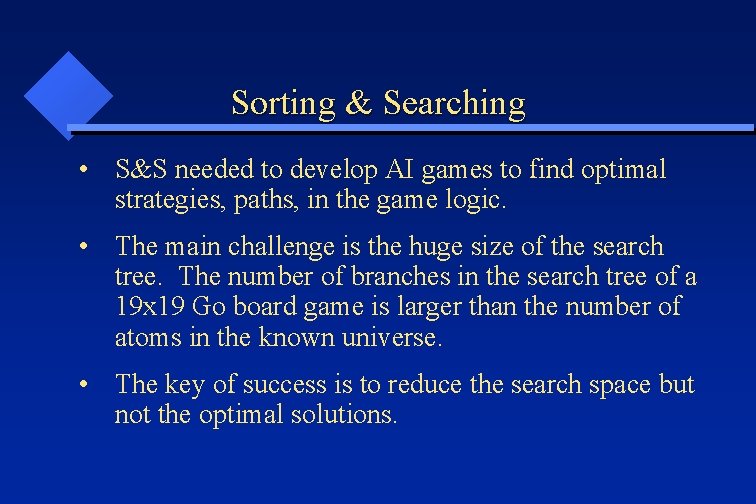 Sorting & Searching

• S&S needed to develop AI games to find optimal strategies, paths, in the game logic.

• The main challenge is the huge size of the search tree. The number of branches in the search tree of a 19x19 Go board game is larger than the number of atoms in the known universe.

• The key of success is to reduce the search space but not the optimal solutions.